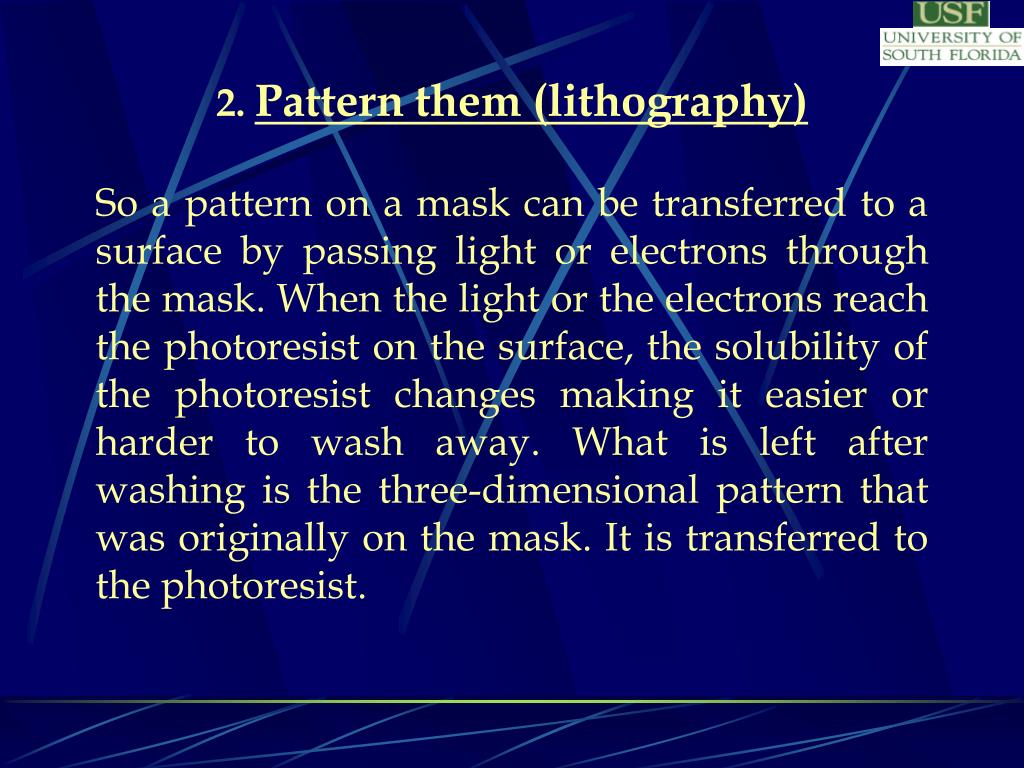 USF
UNIVERSITY OF SOUTH FLORIDA

2. Pattern them (lithography)

So a pattern on a mask can be transferred to a surface by passing light or electrons through the mask. When the light or the electrons reach the photoresist on the surface, the solubility of the photoresist changes making it easier or harder to wash away. What is left after washing is the three-dimensional pattern that was originally on the mask. It is transferred to the photoresist.